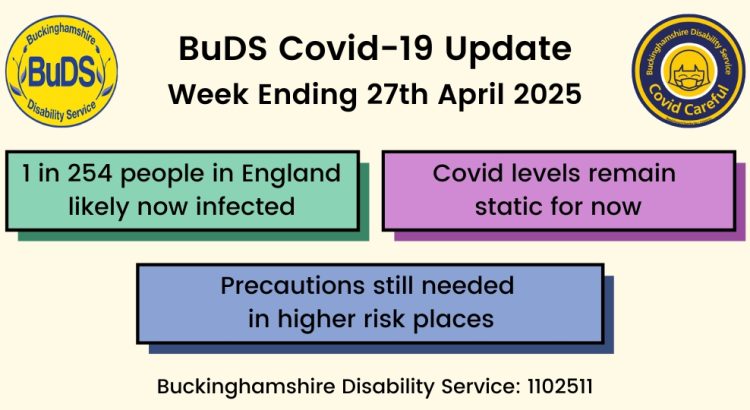 Buckinghamshire
BuDS
Disability Service

BuDS Covid-19 Update
Week Ending 27th April 2025

Buckinghamshire Disability Service
Covid Careful

1 in 254 people in England likely now infected

Covid levels remain static for now

Precautions still needed in higher risk places

Buckinghamshire Disability Service: 1102511